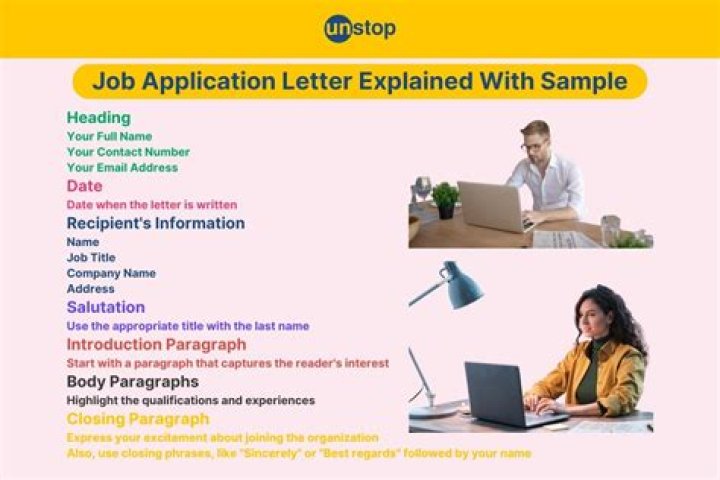 unstop

Job Application Letter Explained With Sample

Heading
Your Full Name
Your Contact Number
Your Email Address

Date
Date when the letter is written

Recipient's Information
Name
Job Title
Company Name
Address

Salutation
Use the appropriate title with the last name

Introduction Paragraph
Start with a paragraph that captures the reader's interest

Body Paragraphs
Highlight the qualifications and experiences

Closing Paragraph
Express your excitement about joining the organization
Also, use closing phrases, like "Sincerely" or "Best regards" followed by your name